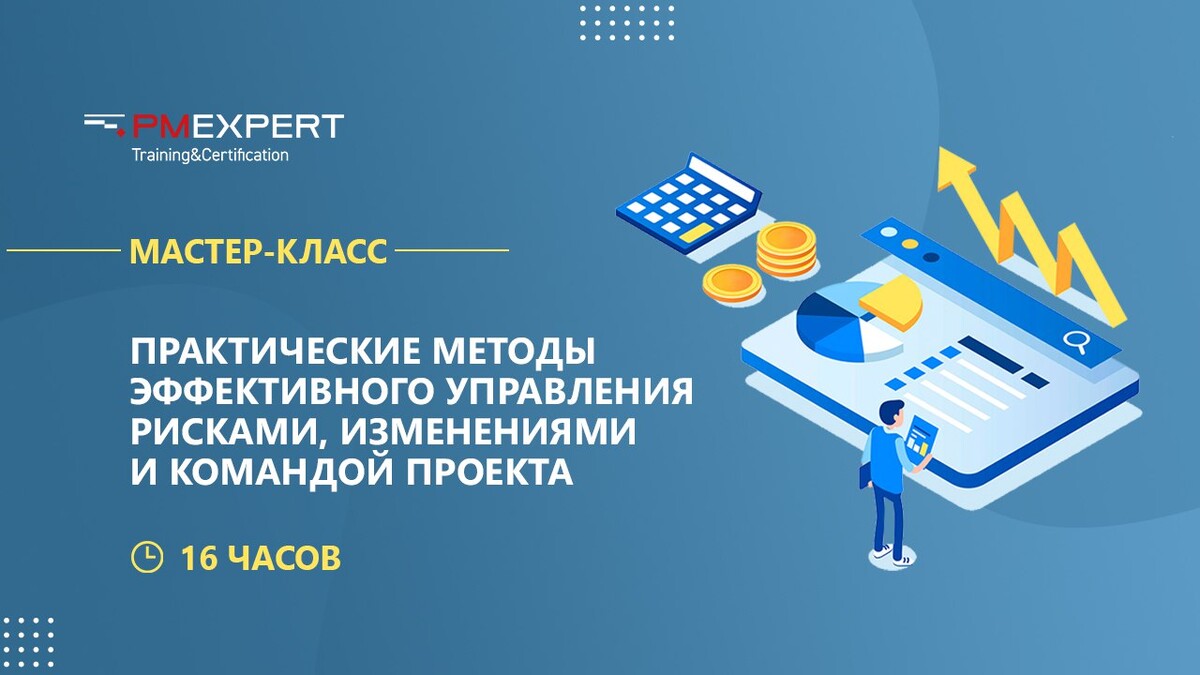 PMEXPERT
Training&Certification

МАСТЕР-КЛАСС

ПРАКТИЧЕСКИЕ МЕТОДЫ ЭФФЕКТИВНОГО УПРАВЛЕНИЯ РИСКАМИ, ИЗМЕНЕНИЯМИ И КОМАНДОЙ ПРОЕКТА

16 ЧАСОВ